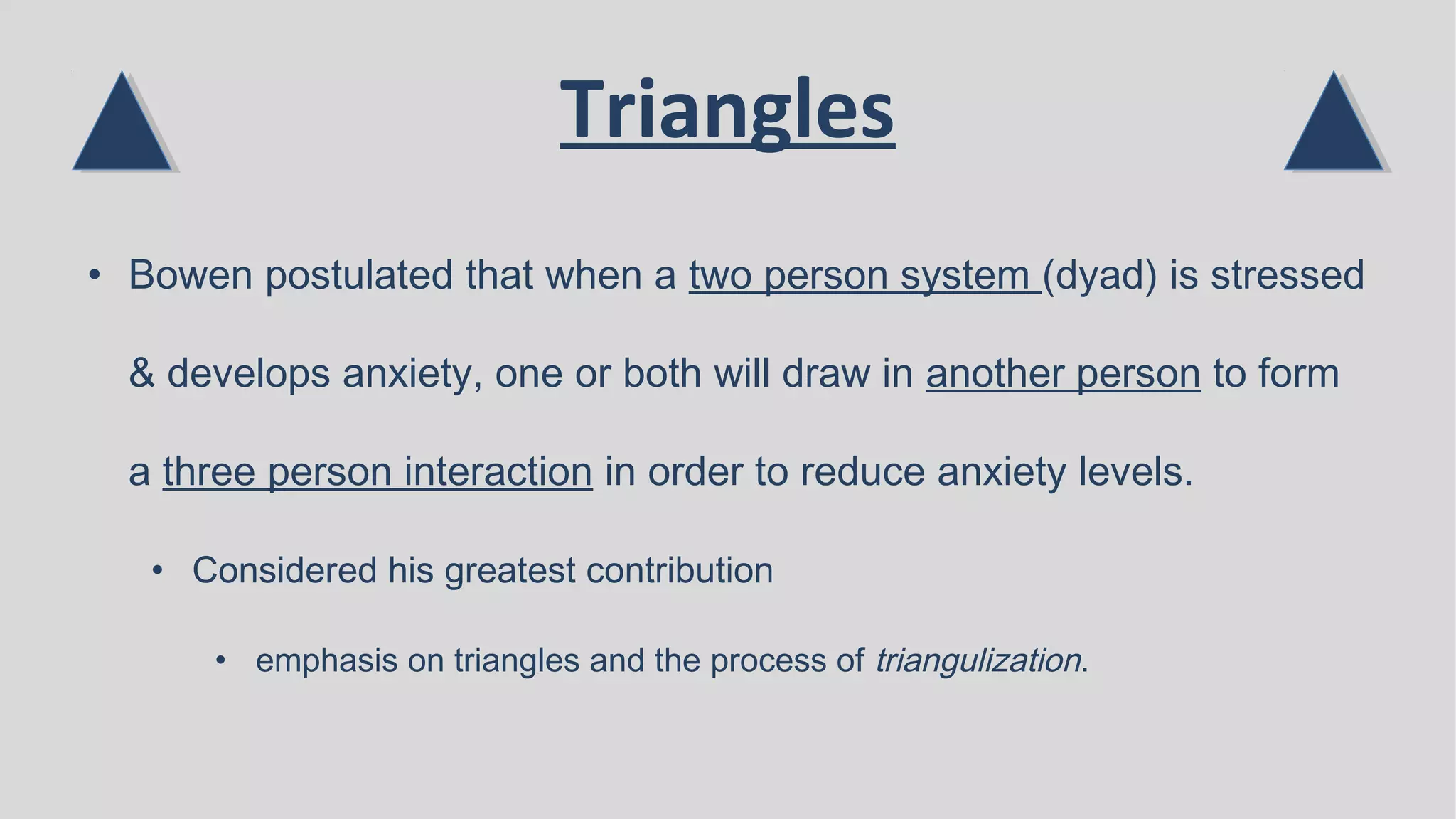 Triangles

• Bowen postulated that when a two person system (dyad) is stressed & develops anxiety, one or both will draw in another person to form a three person interaction in order to reduce anxiety levels.

• Considered his greatest contribution

• emphasis on triangles and the process of triangulization.